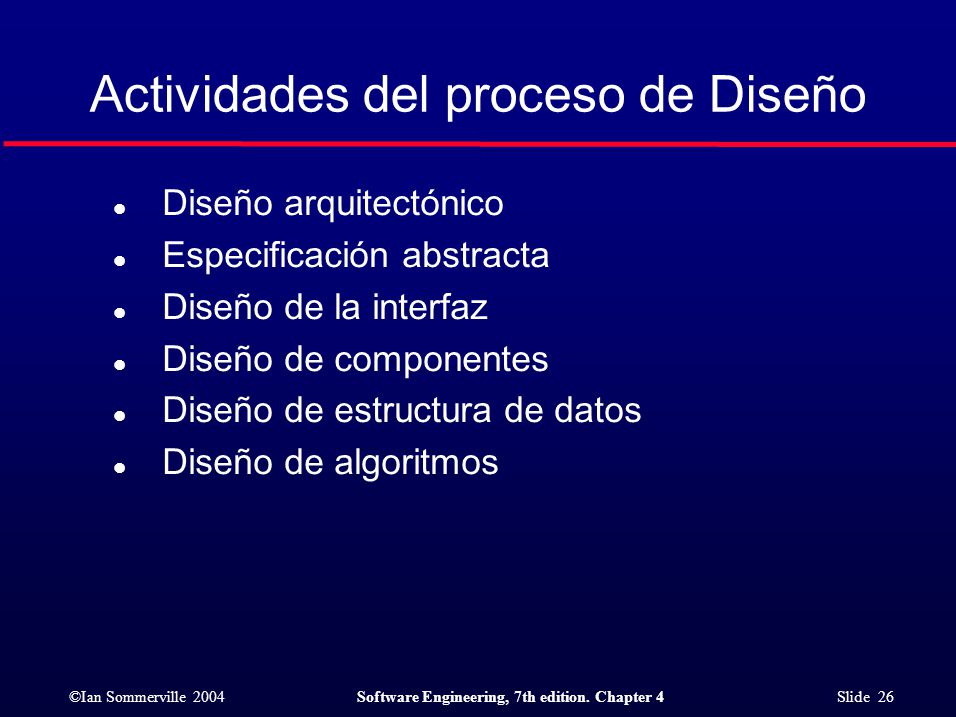 Actividades del proceso de Diseño

- Diseño arquitectónico
- Especificación abstracta
- Diseño de la interfaz
- Diseño de componentes
- Diseño de estructura de datos
- Diseño de algoritmos

©Ian Sommerville 2004 Software Engineering, 7th edition. Chapter 4 Slide 26